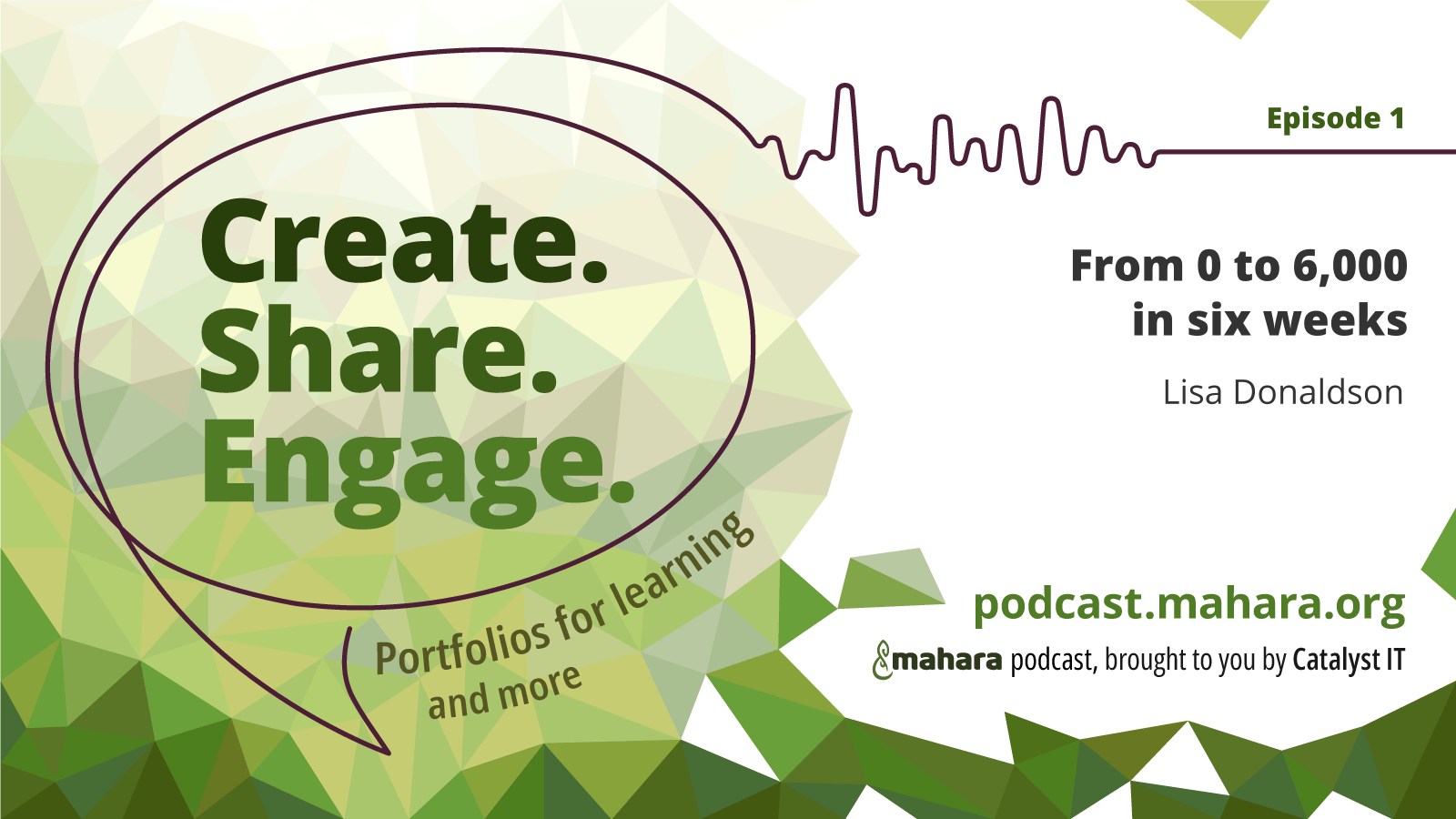 Create.
Share.
Engage.

Portfolios for learning and more

Episode 1

From 0 to 6,000 in six weeks

Lisa Donaldson

podcast.mahara.org

mahara podcast, brought to you by Catalyst IT